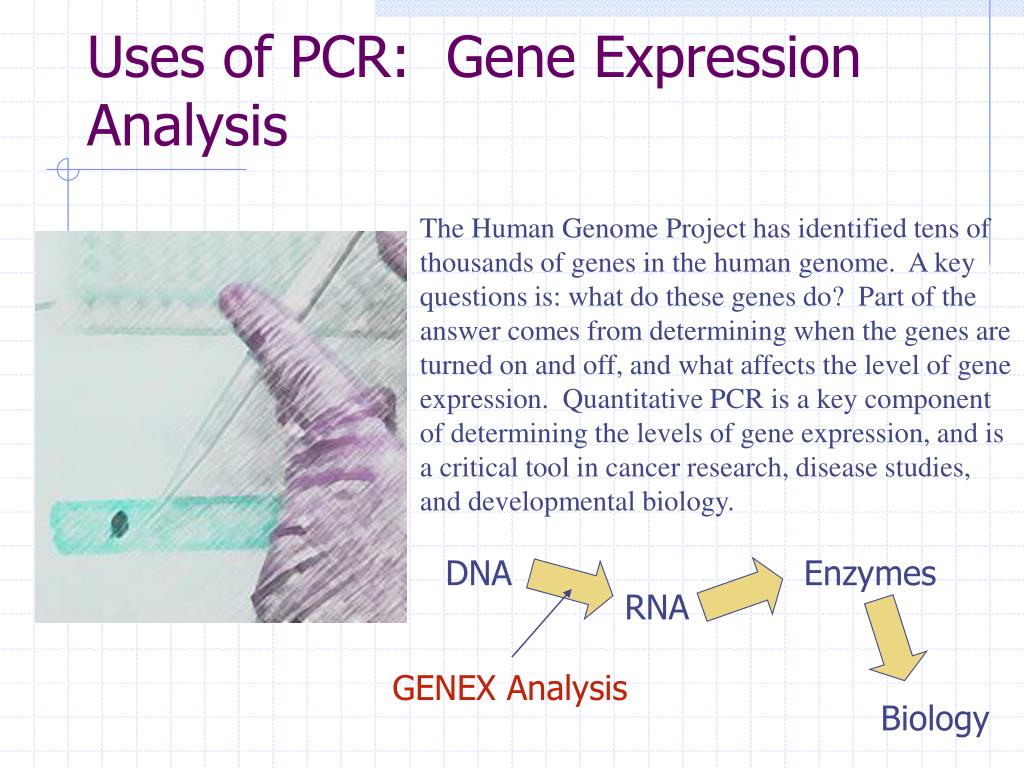 Uses of PCR:  Gene Expression Analysis

The Human Genome Project has identified tens of thousands of genes in the human genome.  A key questions is: what do these genes do?  Part of the answer comes from determining when the genes are turned on and off, and what affects the level of gene expression.  Quantitative PCR is a key component of determining the levels of gene expression, and is a critical tool in cancer research, disease studies, and developmental biology.

DNA

RNA

Enzymes

GENEX Analysis

Biology